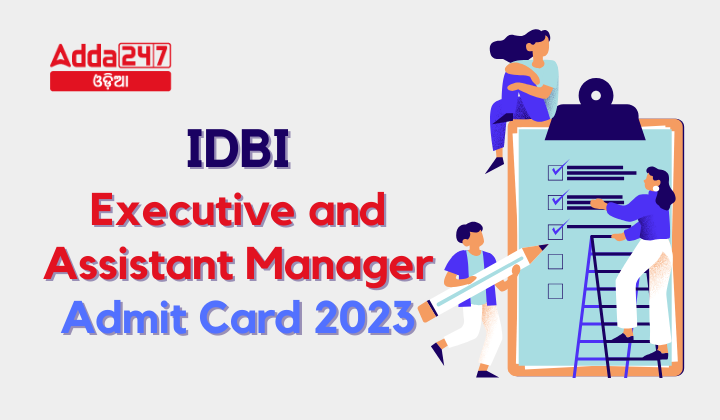 Adda247
ଓଡ଼ିଆ

IDBI
Executive and
Assistant Manager
Admit Card 2023